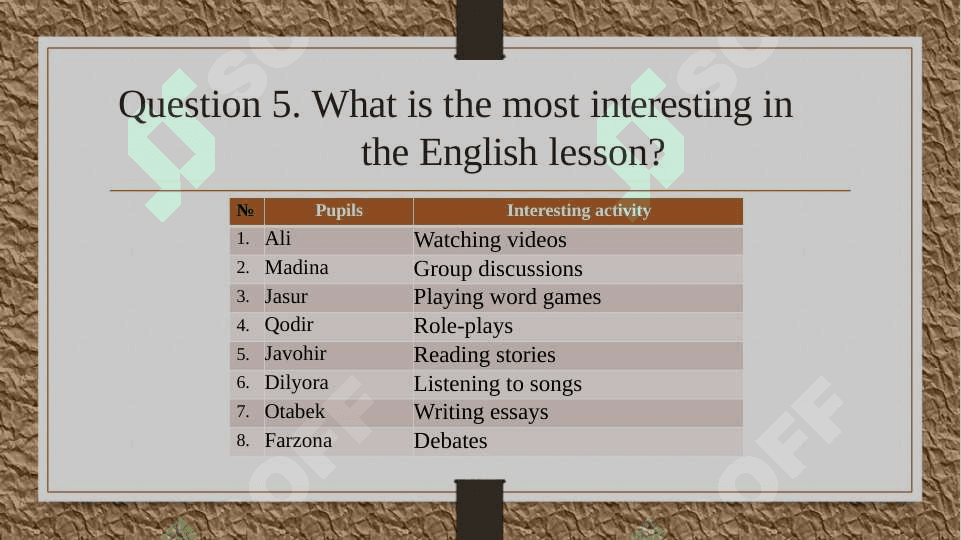 Question 5. What is the most interesting in the English lesson?

| № | Pupils | Interesting activity |
|---|---|---|
| 1. | Ali | Watching videos |
| 2. | Madina | Group discussions |
| 3. | Jasur | Playing word games |
| 4. | Qodir | Role-plays |
| 5. | Javohir | Reading stories |
| 6. | Dilyora | Listening to songs |
| 7. | Otabek | Writing essays |
| 8. | Farzona | Debates |

OFF
OFF